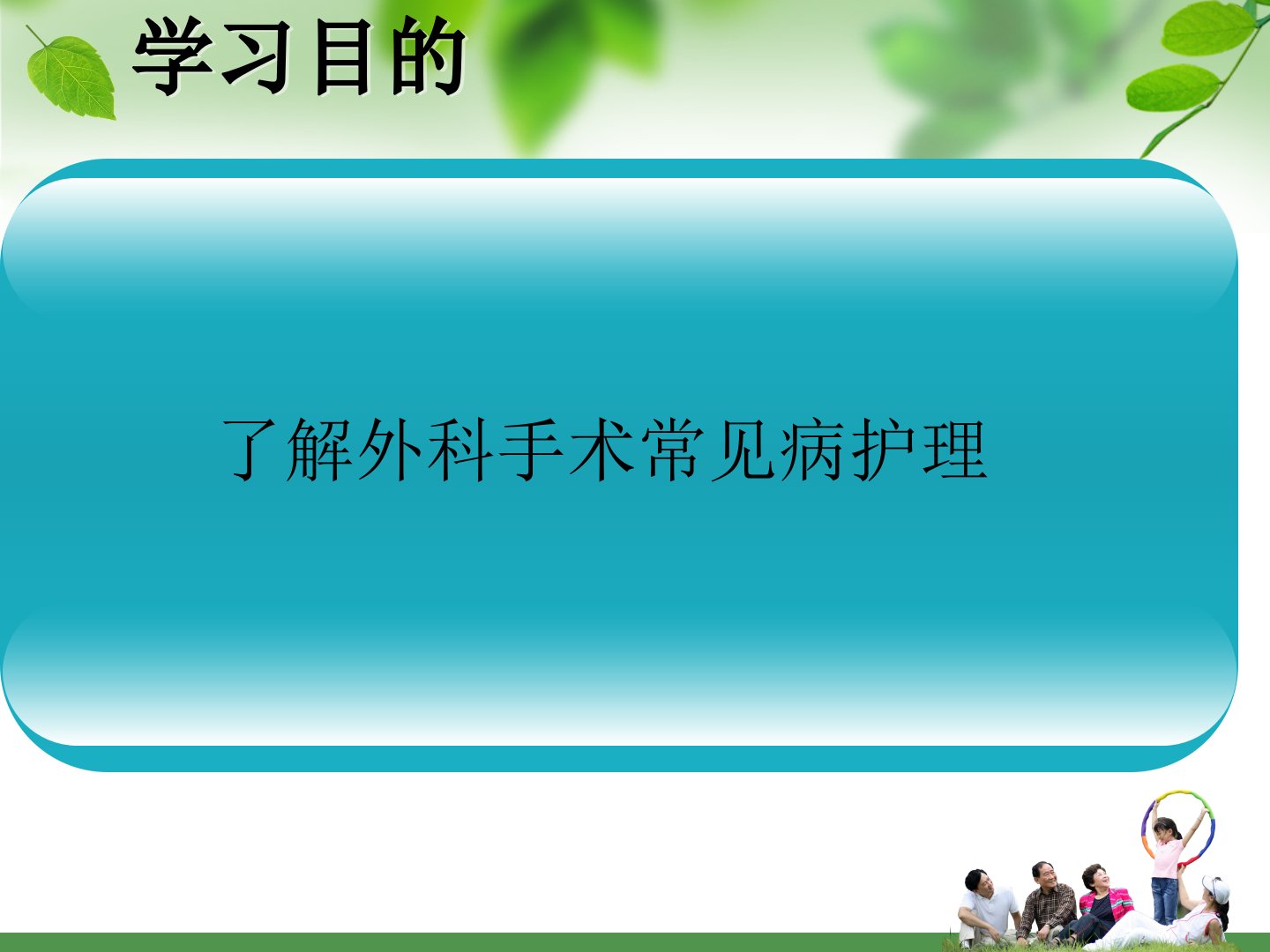 学习目的

了解外科手术常见病护理